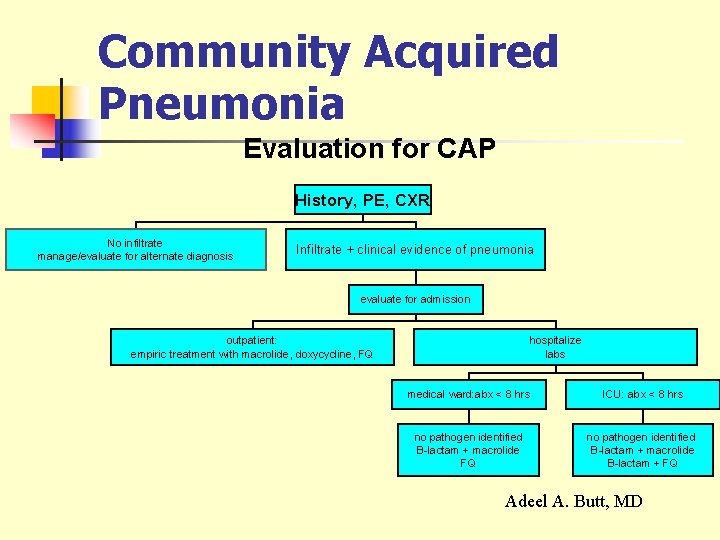 Community Acquired Pneumonia

Evaluation for CAP

History, PE, CXR

No infiltrate
manage/evaluate for alternate diagnosis

Infiltrate + clinical evidence of pneumonia

evaluate for admission

outpatient:
empiric treatment with macrolide, doxycycline, FQ

hospitalize
labs

medical ward:abx < 8 hrs

ICU: abx < 8 hrs

no pathogen identified
B-lactam + macrolide
FQ

no pathogen identified
B-lactam + macrolide
B-lactam + FQ

Adeel A. Butt, MD